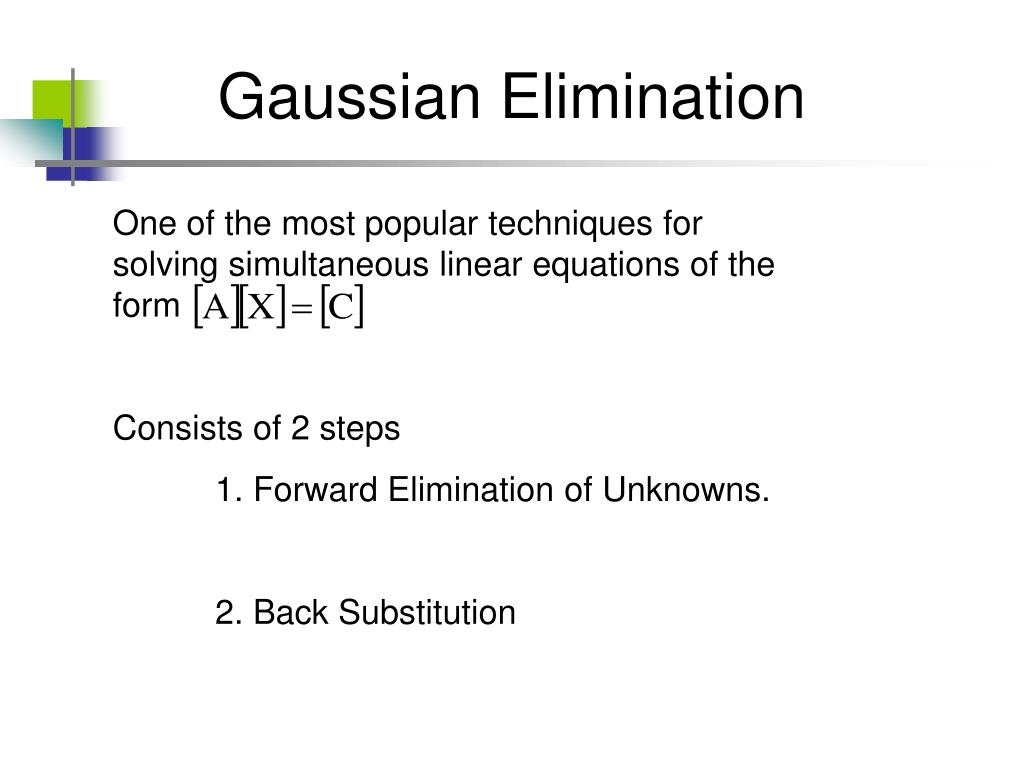 Gaussian Elimination

One of the most popular techniques for solving simultaneous linear equations of the form $[A][X]=[C]$

Consists of 2 steps

1. Forward Elimination of Unknowns.

2. Back Substitution